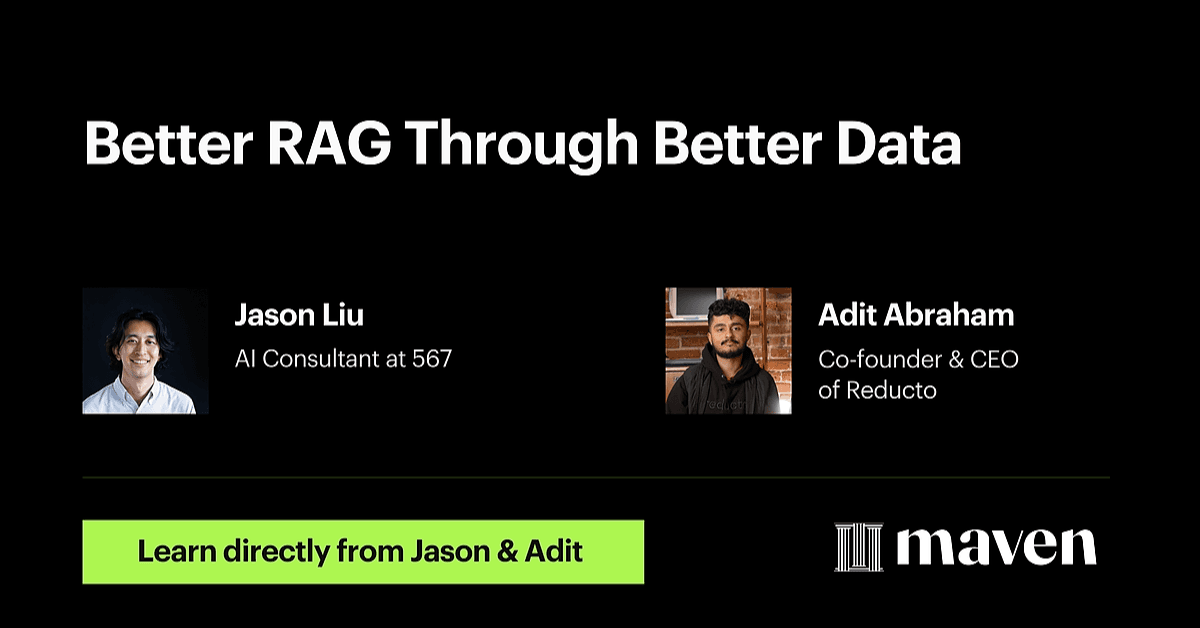 Better RAG Through Better Data

Jason Liu
AI Consultant at 567

Adit Abraham
Co-founder & CEO of Reducto

Learn directly from Jason & Adit

maven